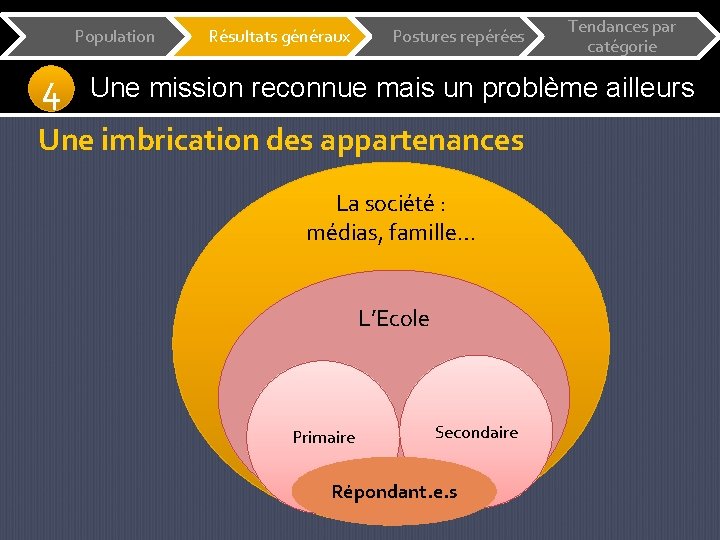 Population
Résultats généraux
Postures repérées
Tendances par catégorie

4 Une mission reconnue mais un problème ailleurs

Une imbrication des appartenances

La société : médias, famille…

L'Ecole

Primaire

Secondaire

Répondant.e.s